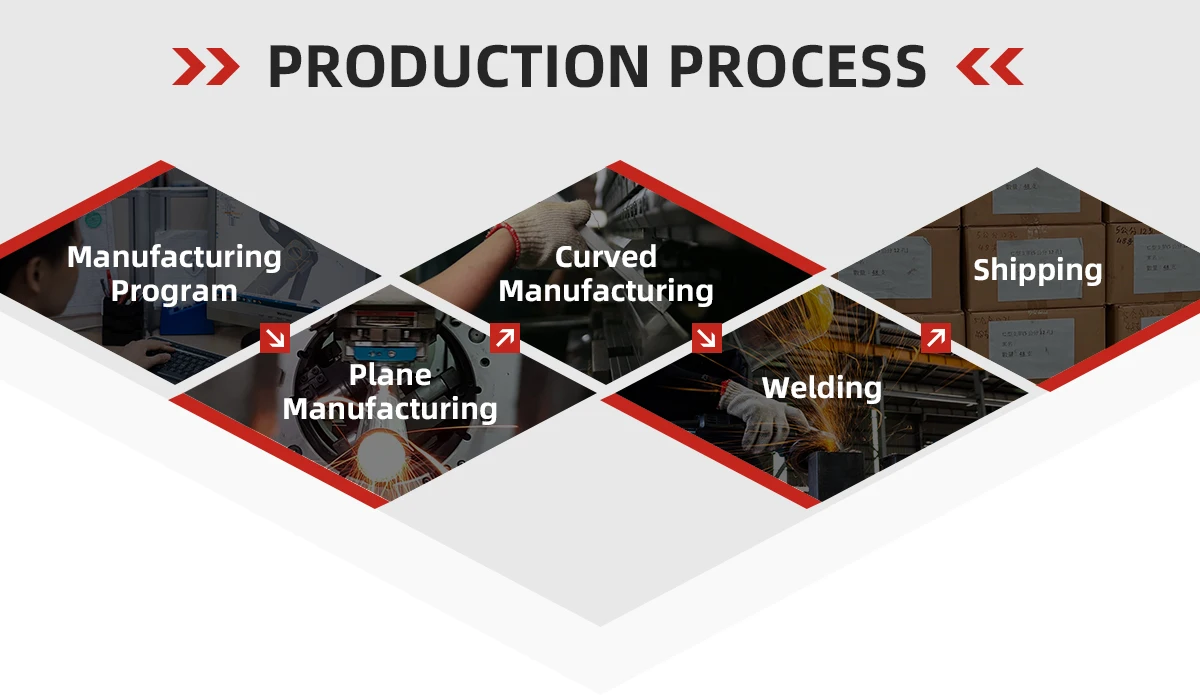 PRODUCTION PROCESS

Manufacturing Program

Plane Manufacturing

Curved Manufacturing

Welding

Shipping